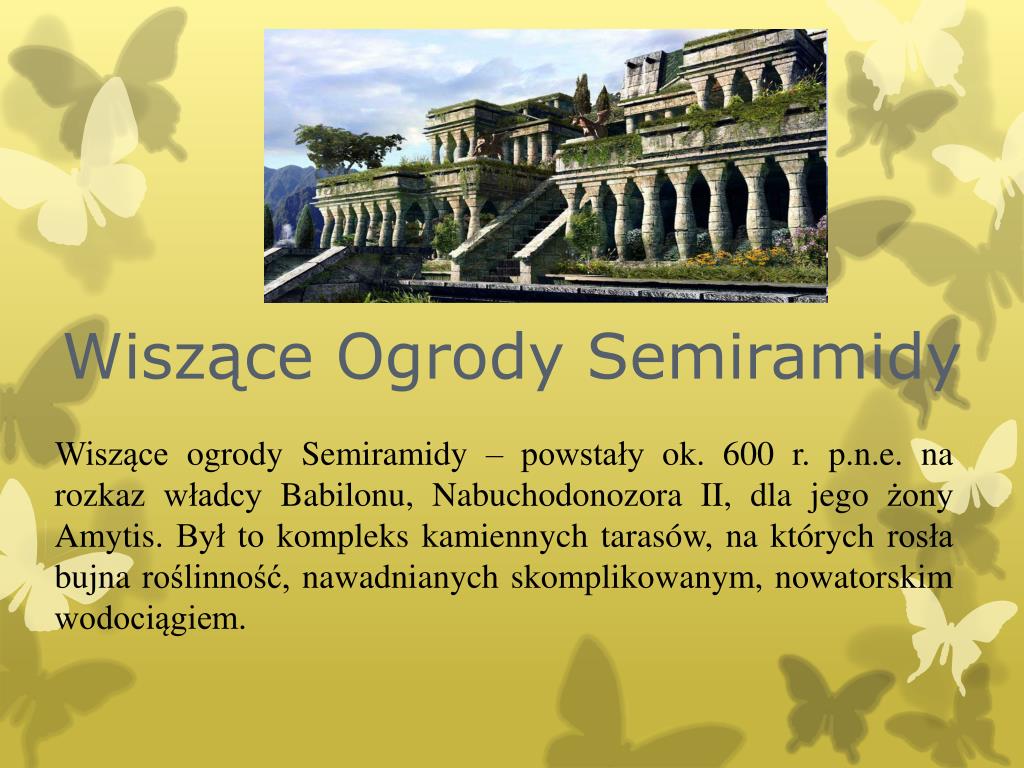 Wiszące Ogrody Semiramidy

Wiszące ogrody Semiramidy – powstały ok. 600 r. p.n.e. na rozkaz władcy Babilonu, Nabuchodonozora II, dla jego żony Amytis. Był to kompleks kamiennych tarasów, na których rosła bujna roślinność, nawadnianych skomplikowanym, nowatorskim wodociągiem.